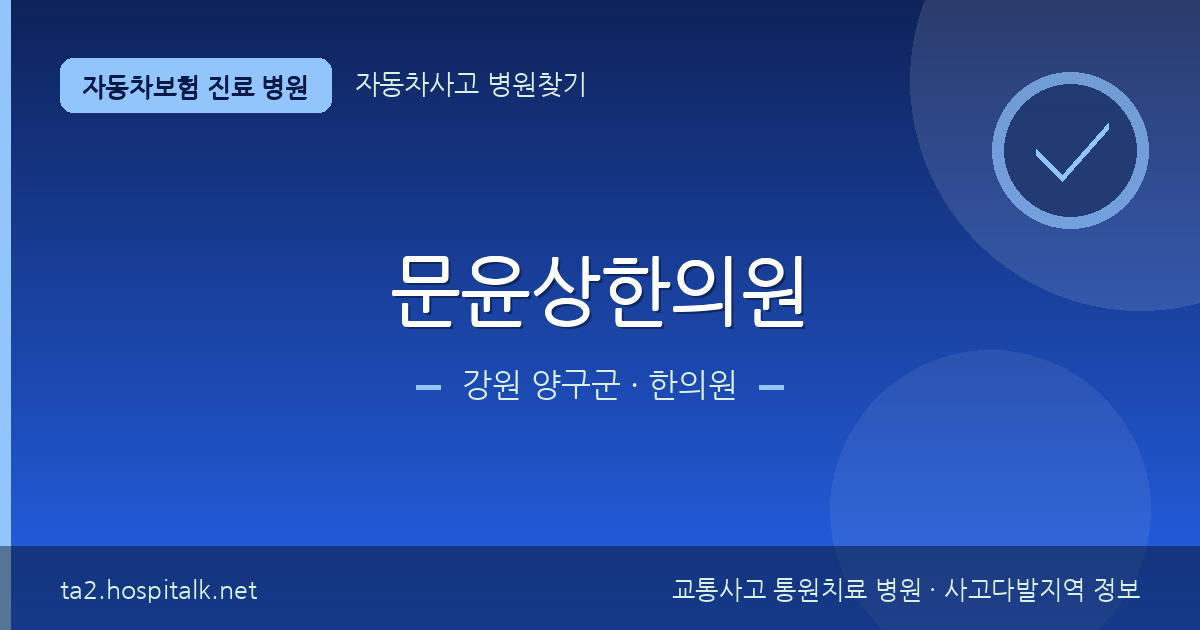 자동차보험 진료 병원

자동차사고 병원찾기

문윤상한의원

강원 양구군 · 한의원

ta2.hospitalk.net

교통사고 통원치료 병원 · 사고다발지역 정보